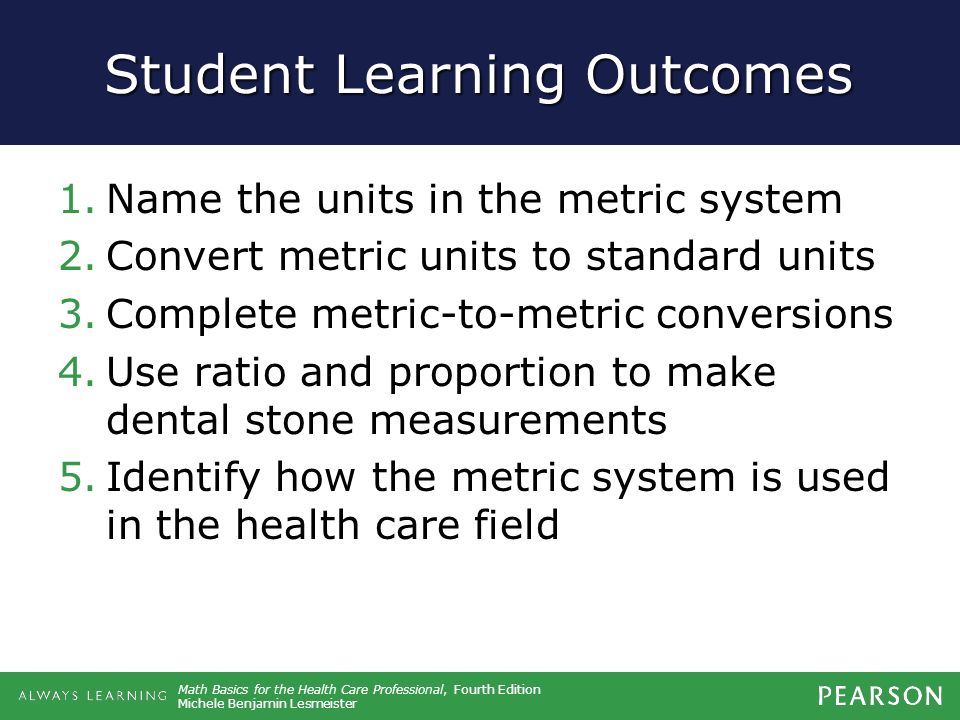 Student Learning Outcomes

1. Name the units in the metric system
2. Convert metric units to standard units
3. Complete metric-to-metric conversions
4. Use ratio and proportion to make dental stone measurements
5. Identify how the metric system is used in the health care field

ALWAYS LEARNING

Math Basics for the Health Care Professional, Fourth Edition
Michele Benjamin Lesmeister

PEARSON